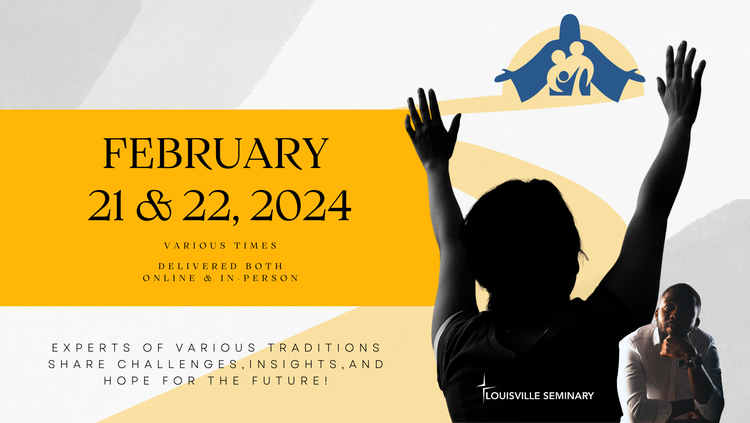 FEBRUARY 21 & 22, 2024

VARIOUS TIMES

DELIVERED BOTH ONLINE & IN-PERSON

EXPERTS OF VARIOUS TRADITIONS SHARE CHALLENGES,INSIGHTS,AND HOPE FOR THE FUTURE!

LOUISVILLE SEMINARY